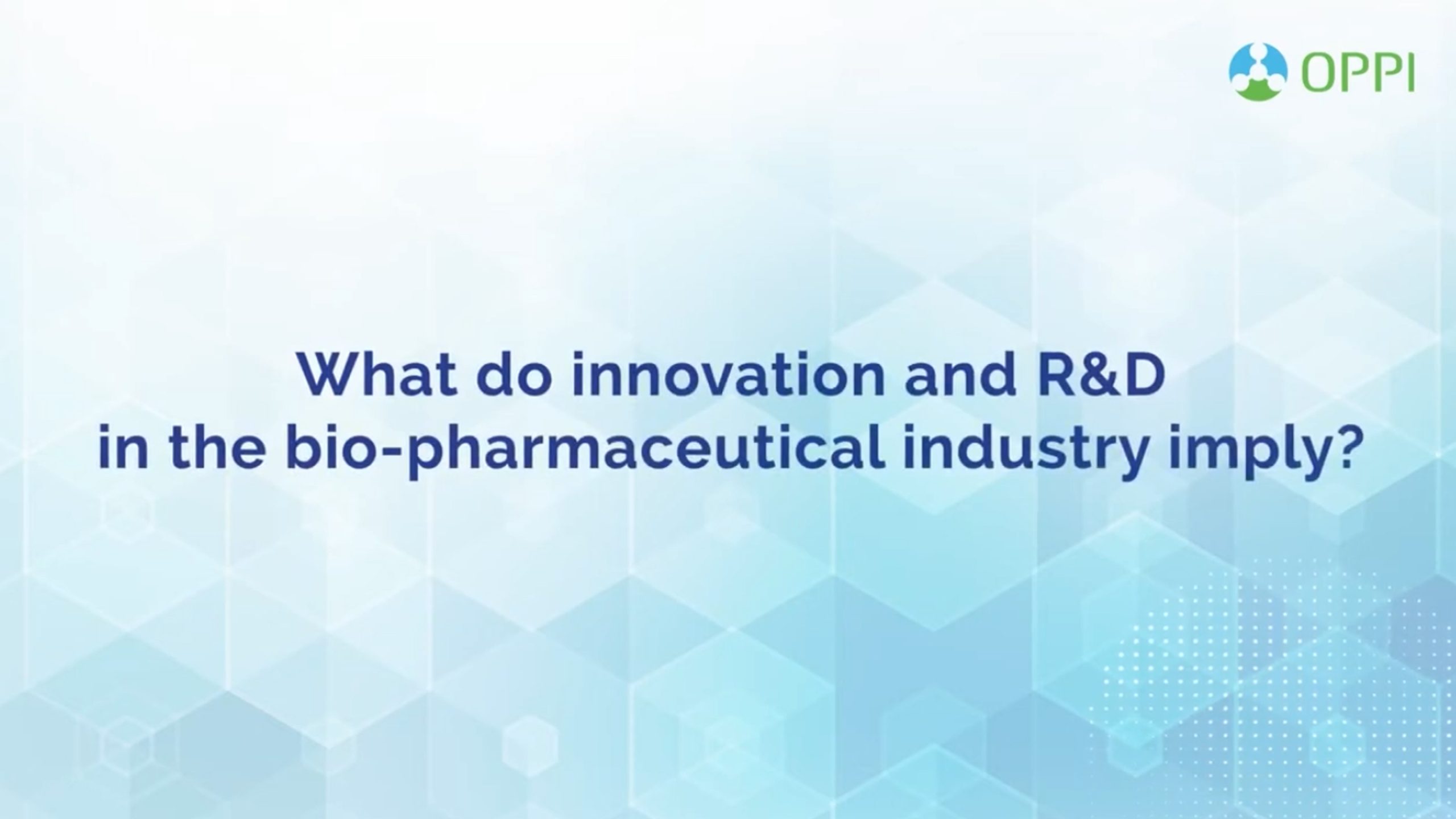 OPPI

What do innovation and R&D in the bio-pharmaceutical industry imply?